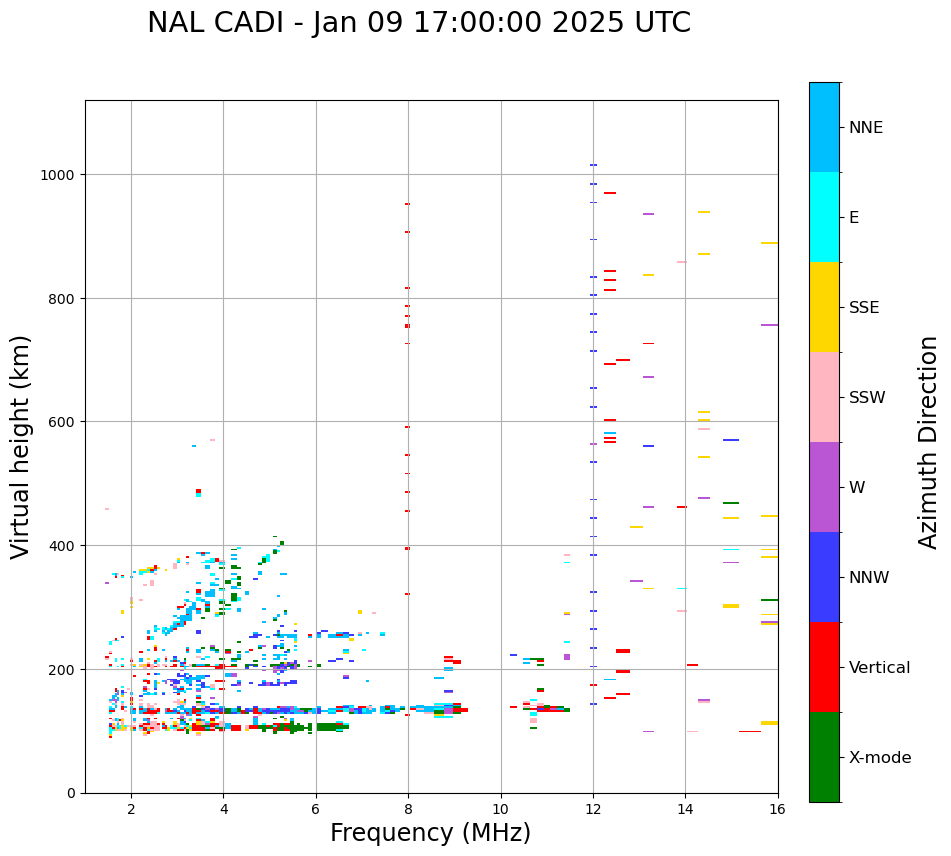 NAL CADI - Jan 09 17:00:00 2025 UTC

Virtual height (km)

1000
800
600
400
200
0

2
4
6
8
10
12
14
16

Frequency (MHz)

NNE
E
SSE
SSW
W
NNW
Vertical
X-mode

Azimuth Direction